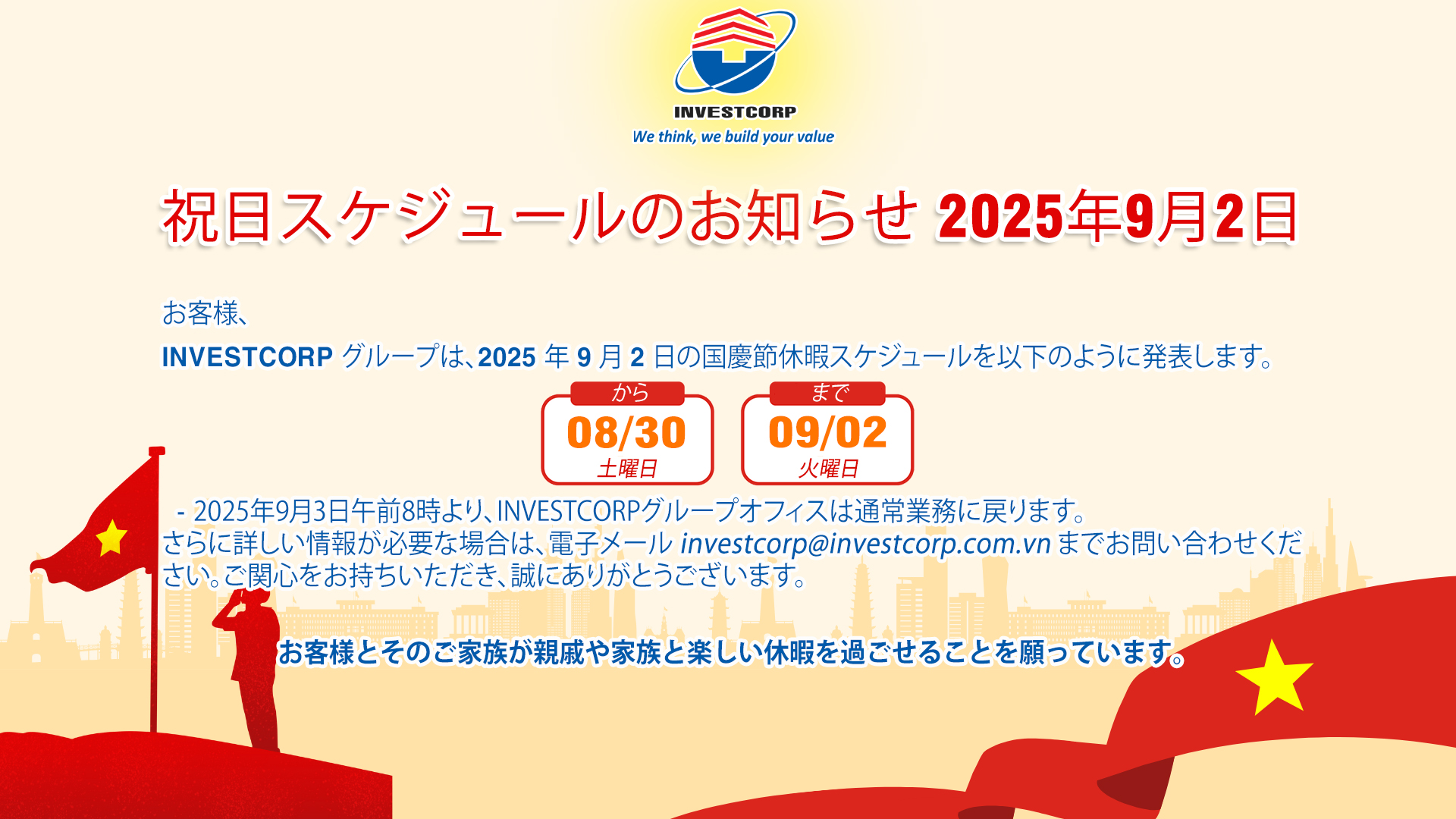 INVESTCORP
We think, we build your value

祝日スケジュールのお知らせ 2025年9月2日

お客様、

INVESTCORP グループは、2025 年 9 月 2 日の国慶節休暇スケジュールを以下のように発表します。

から
08/30
土曜日

まで
09/02
火曜日

- 2025年9月3日午前8時より、INVESTCORPグループオフィスは通常業務に戻ります。
さらに詳しい情報が必要な場合は、電子メール investcorp@investcorp.com.vn までお問い合わせください。ご関心をお持ちいただき、誠にありがとうございます。

お客様とそのご家族が親戚や家族と楽しい休暇を過ごせることを願っています。